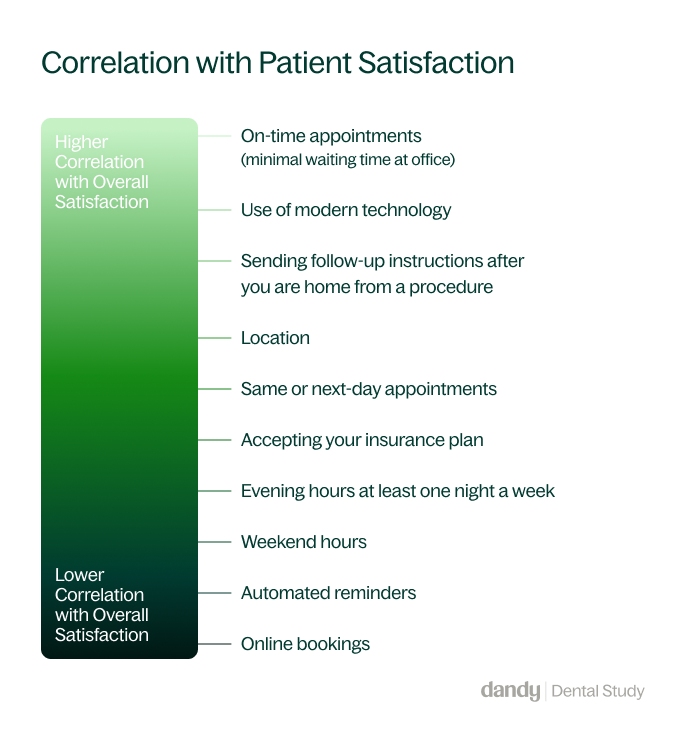 Correlation with Patient Satisfaction

Higher Correlation with Overall Satisfaction

Lower Correlation with Overall Satisfaction

On-time appointments
(minimal waiting time at office)

Use of modern technology

Sending follow-up instructions after you are home from a procedure

Location

Same or next-day appointments

Accepting your insurance plan

Evening hours at least one night a week

Weekend hours

Automated reminders

Online bookings

dandy | Dental Study